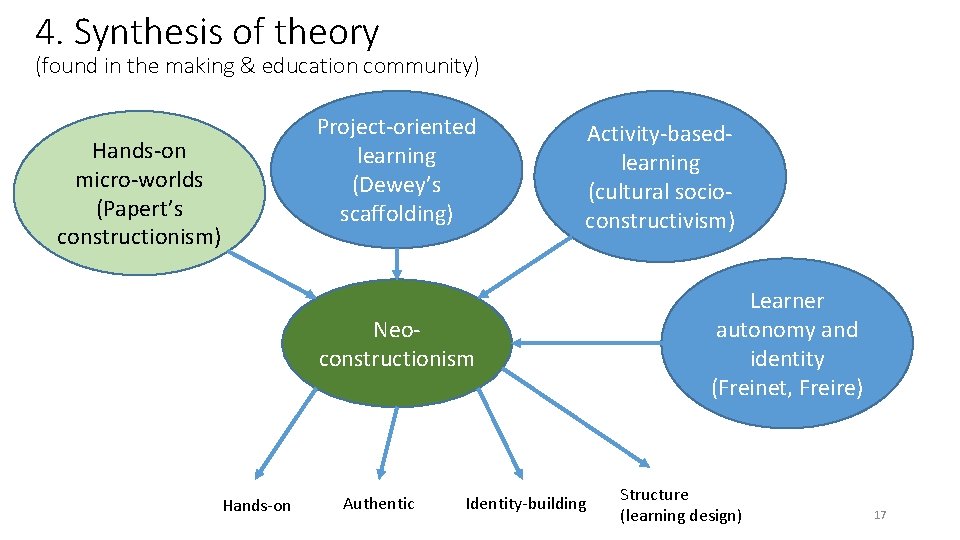 4. Synthesis of theory
(found in the making & education community)

Hands-on micro-worlds (Papert's constructionism)

Project-oriented learning (Dewey's scaffolding)

Activity-based-learning (cultural socio-constructivism)

Neo-constructionism

Learner autonomy and identity (Freinet, Freire)

Hands-on

Authentic

Identity-building

Structure (learning design)

17